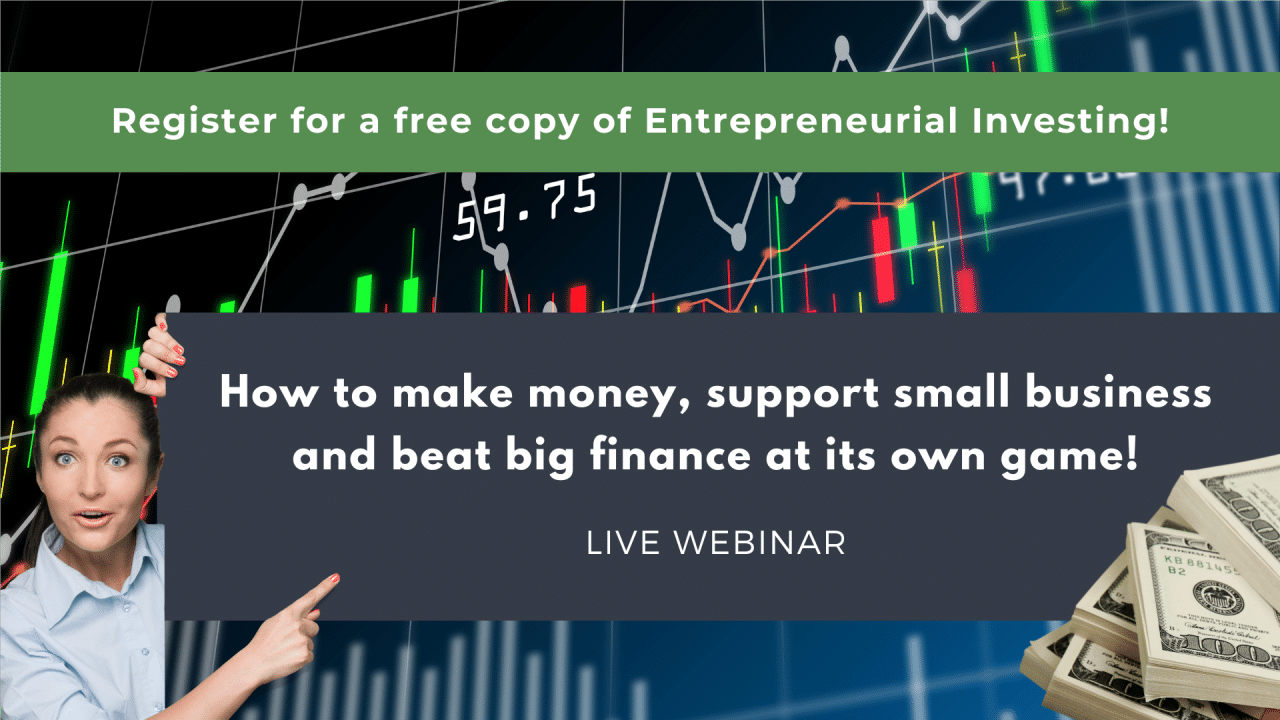 Register for a free copy of Entrepreneurial Investing!

59.75

How to make money, support small business and beat big finance at its own game!

LIVE WEBINAR